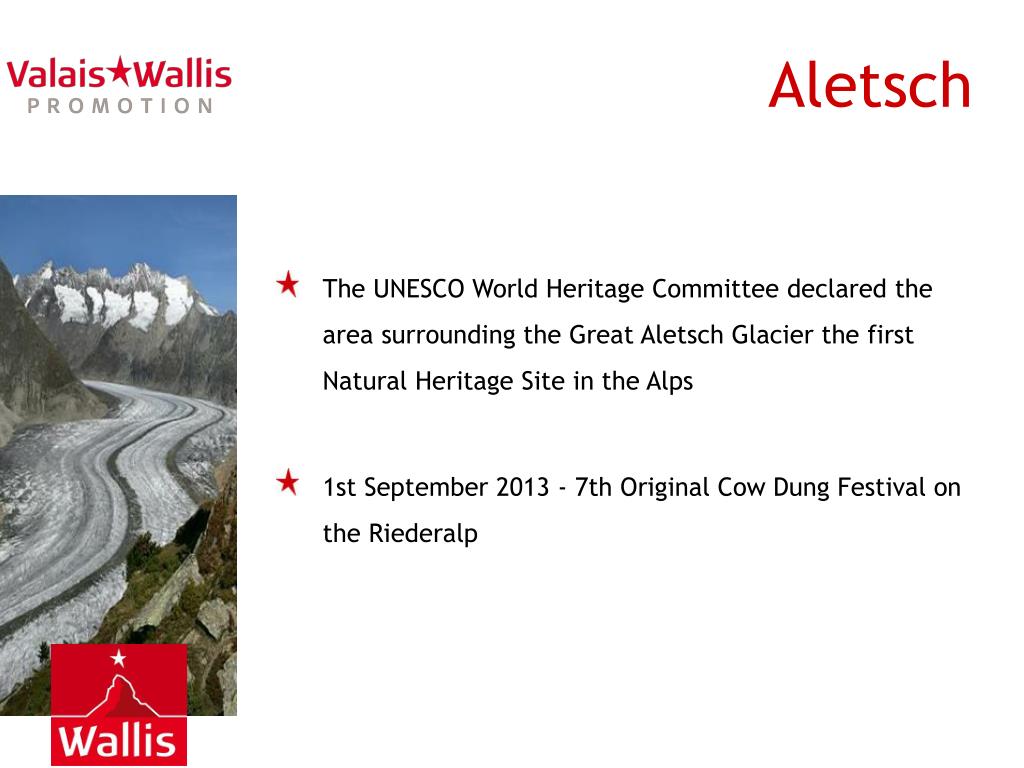 Valais★Wallis
PROMOTION

Aletsch

The UNESCO World Heritage Committee declared the area surrounding the Great Aletsch Glacier the first Natural Heritage Site in the Alps

1st September 2013 - 7th Original Cow Dung Festival on the Riederalp

Wallis